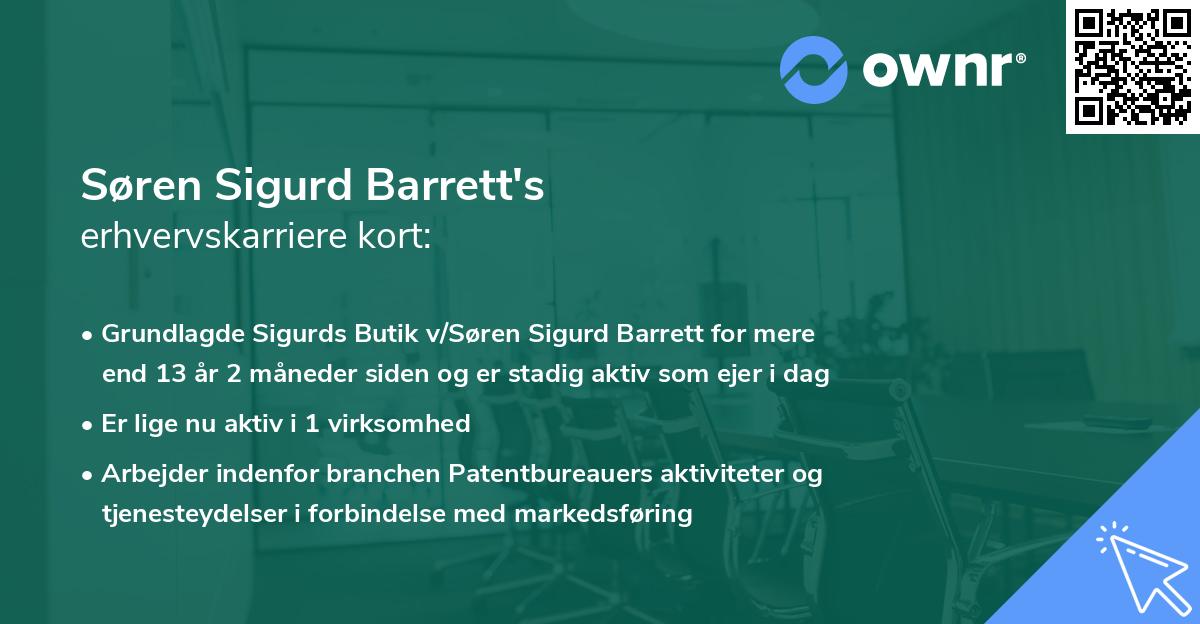 ownr®

Søren Sigurd Barrett's
erhvervskarriere kort:

• Grundlagde Sigurds Butik v/Søren Sigurd Barrett for mere end 13 år 2 måneder siden og er stadig aktiv som ejer i dag
• Er lige nu aktiv i 1 virksomhed
• Arbejder indenfor branchen Patentbureauers aktiviteter og tjenesteydelser i forbindelse med markedsføring